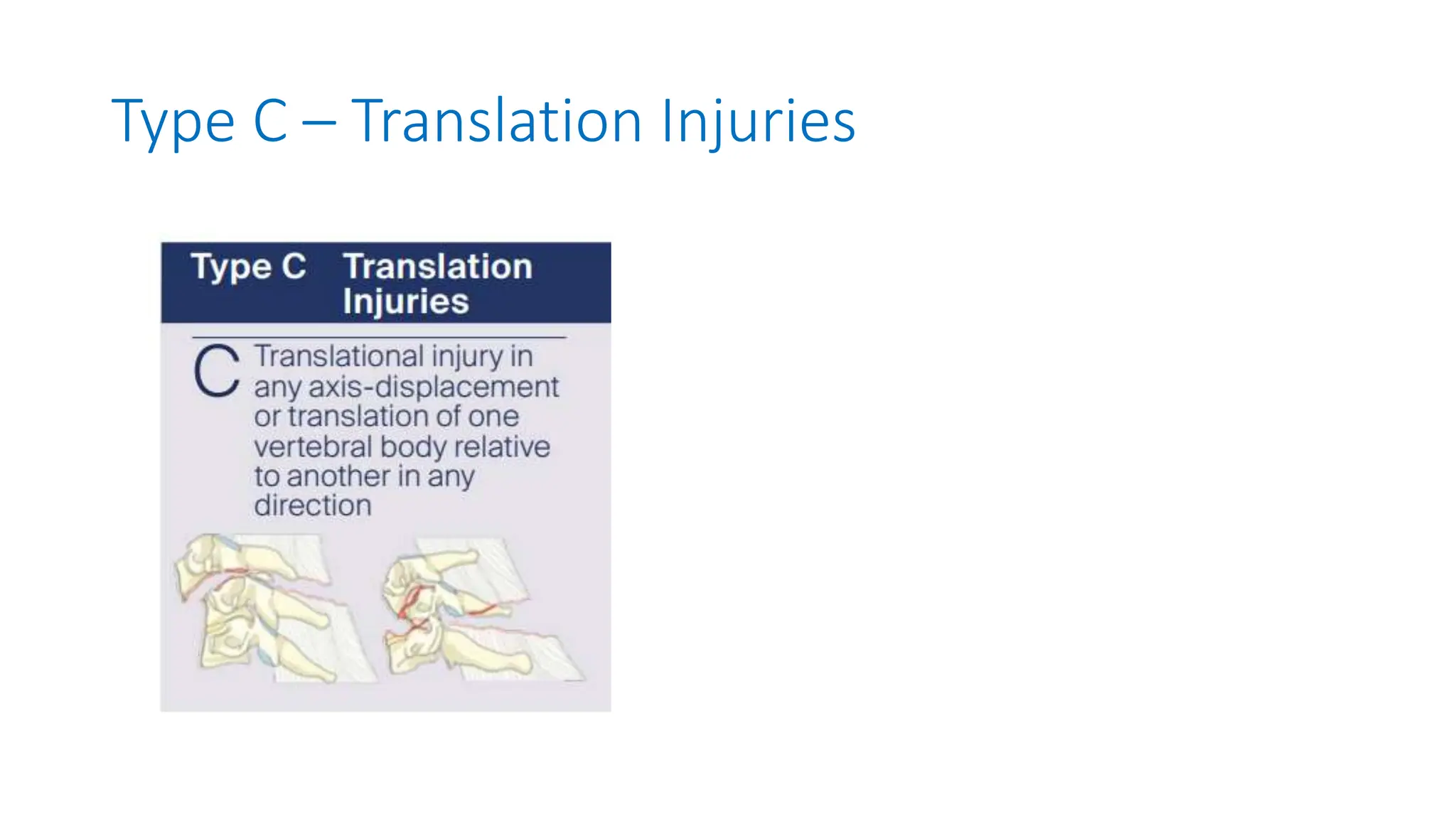 Type C – Translation Injuries

Type C Translation Injuries

C Translational injury in any axis-displacement or translation of one vertebral body relative to another in any direction